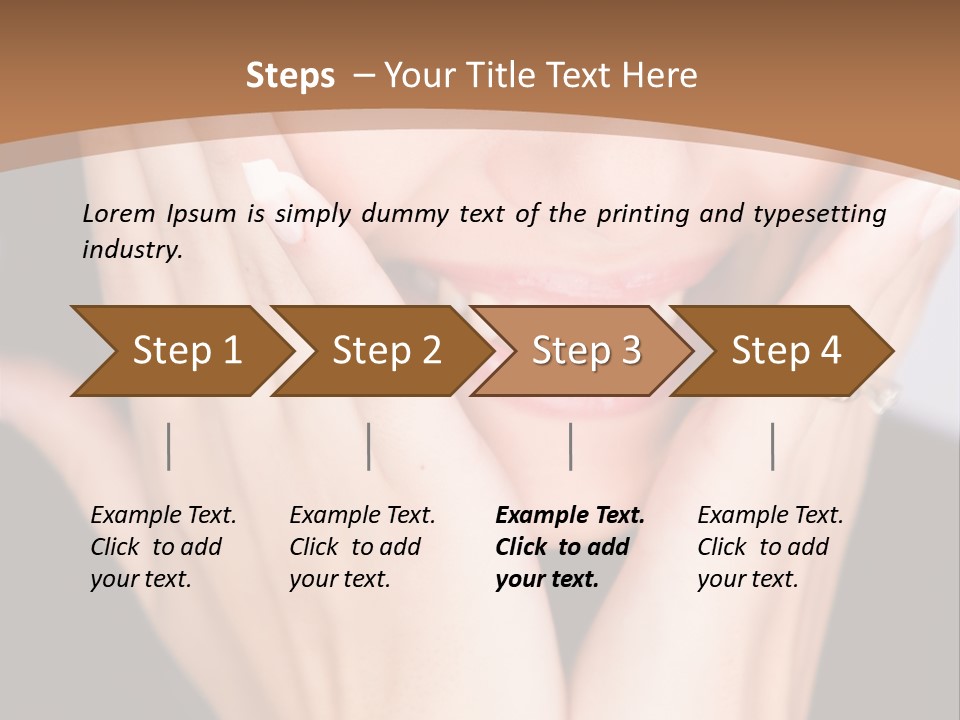 Steps – Your Title Text Here

Lorem Ipsum is simply dummy text of the printing and typesetting industry.

Step 1

Step 2

Step 3

Step 4

Example Text. Click to add your text.

Example Text. Click to add your text.

Example Text. Click to add your text.

Example Text. Click to add your text.